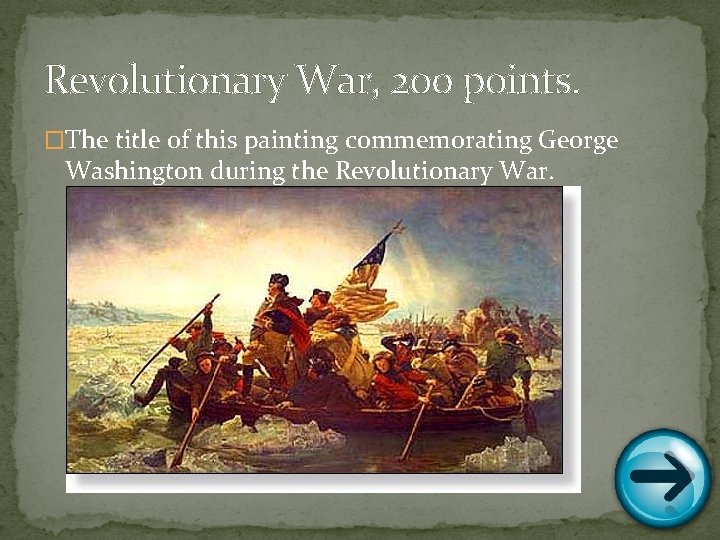 Revolutionary War, 200 points.

□The title of this painting commemorating George Washington during the Revolutionary War.